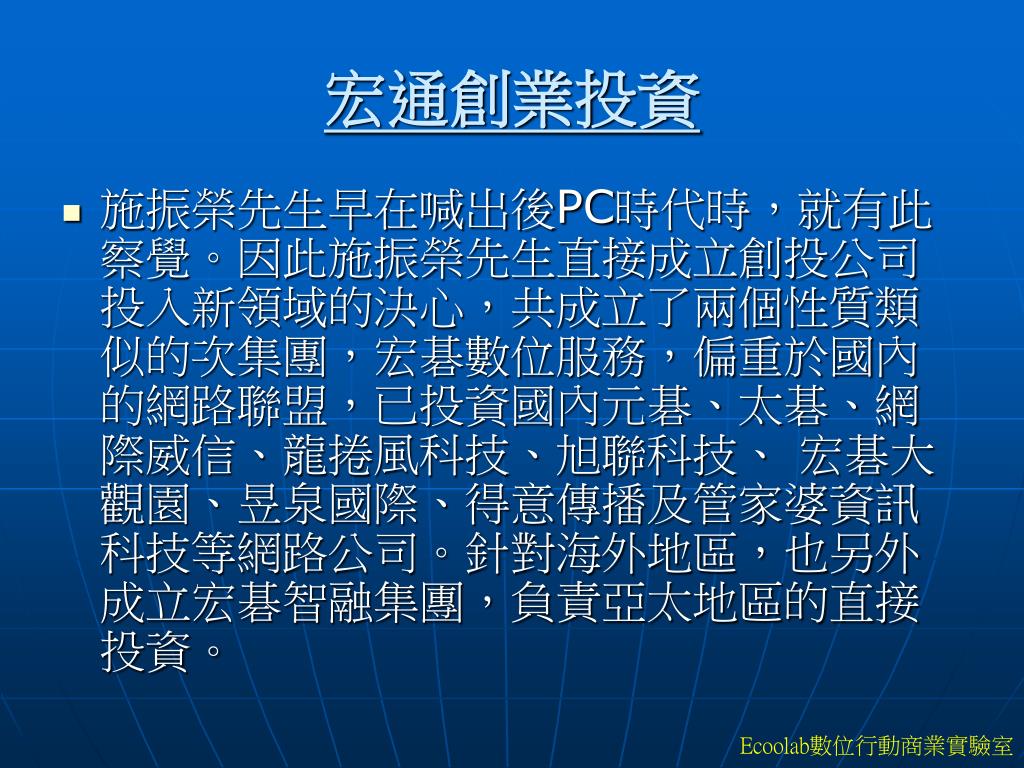 宏通創業投資

施振榮先生早在喊出後PC時代時，就有此察覺。因此施振榮先生直接成立創投公司投入新領域的決心，共成立了兩個性質類似的次集團，宏碁數位服務，偏重於國內的網路聯盟，已投資國內元碁、太碁、網際威信、龍捲風科技、旭聯科技、 宏碁大觀園、昱泉國際、得意傳播及管家婆資訊科技等網路公司。針對海外地區，也另外成立宏碁智融集團，負責亞太地區的直接投資。

Ecoolab數位行動商業實驗室